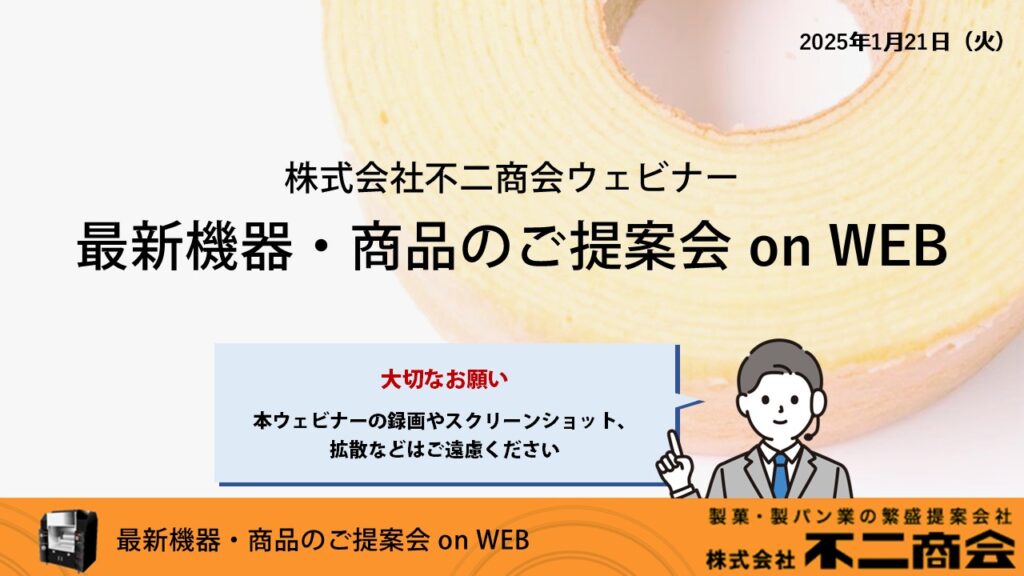 2025年1月21日（火）

株式会社不二商会ウェビナー

最新機器・商品のご提案会 on WEB

大切なお願い

本ウェビナーの録画やスクリーンショット、拡散などはご遠慮ください

最新機器・商品のご提案会 on WEB

製菓・製パン業の繁盛提案会社

株式会社 不二商会